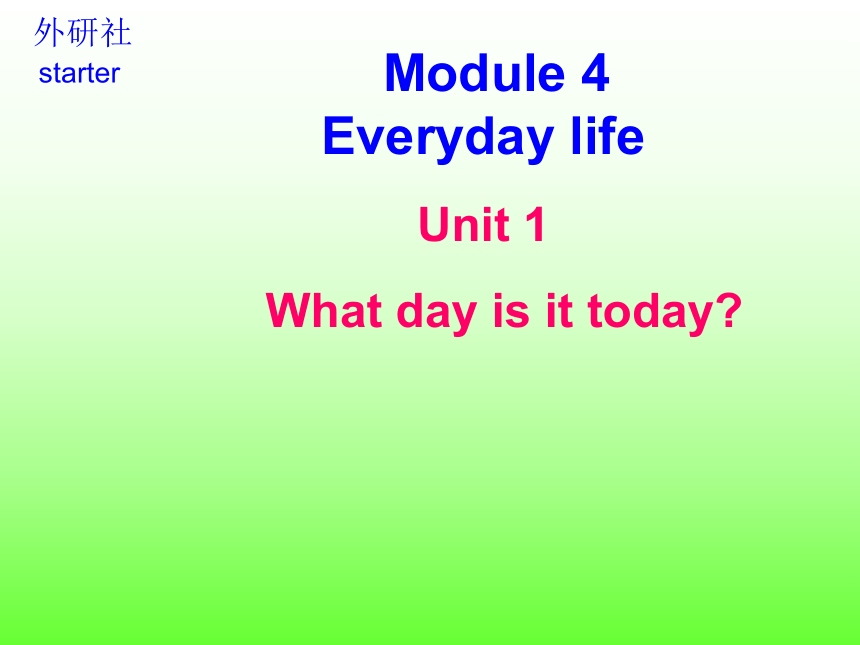 外研社
starter

Module 4
Everyday life

Unit 1

What day is it today?